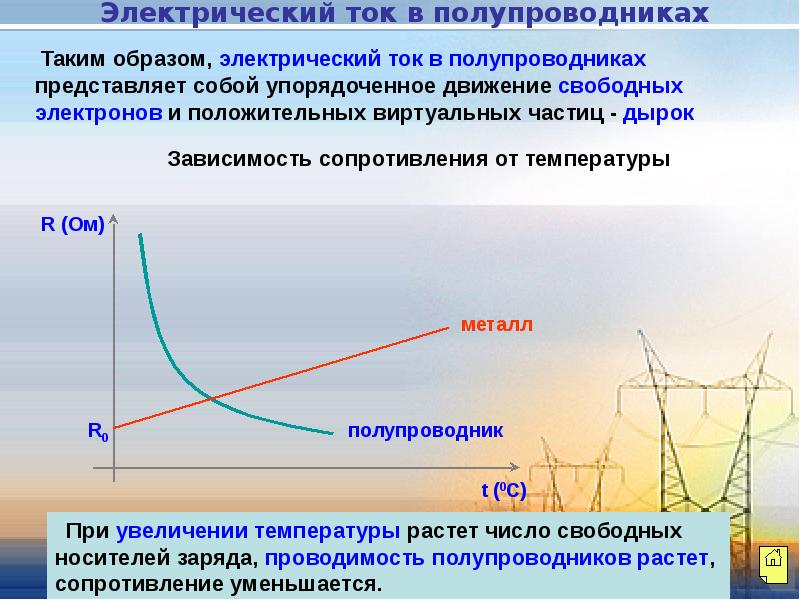 Электрический ток в полупроводниках

Таким образом, электрический ток в полупроводниках представляет собой упорядоченное движение свободных электронов и положительных виртуальных частиц - дырок

Зависимость сопротивления от температуры

R (Ом)

металл

$R_0$

полупроводник

t ($^0$C)

При увеличении температуры растет число свободных носителей заряда, проводимость полупроводников растет, сопротивление уменьшается.